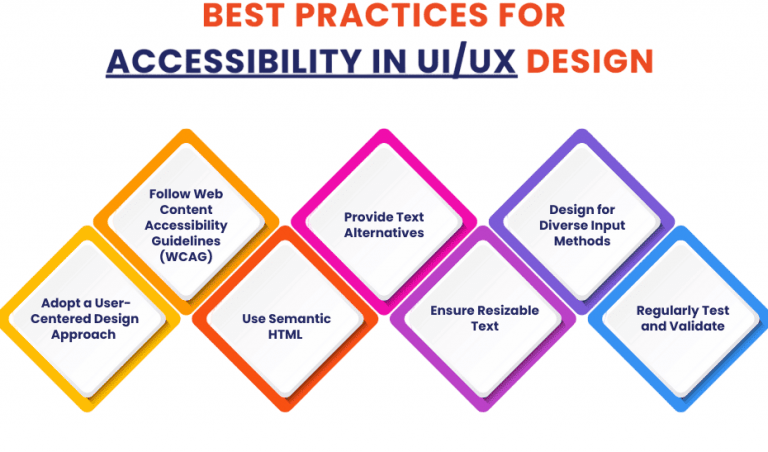 BEST PRACTICES FOR
ACCESSIBILITY IN UI/UX DESIGN

Adopt a User-Centered Design Approach

Follow Web Content Accessibility Guidelines (WCAG)

Use Semantic HTML

Provide Text Alternatives

Ensure Resizable Text

Design for Diverse Input Methods

Regularly Test and Validate